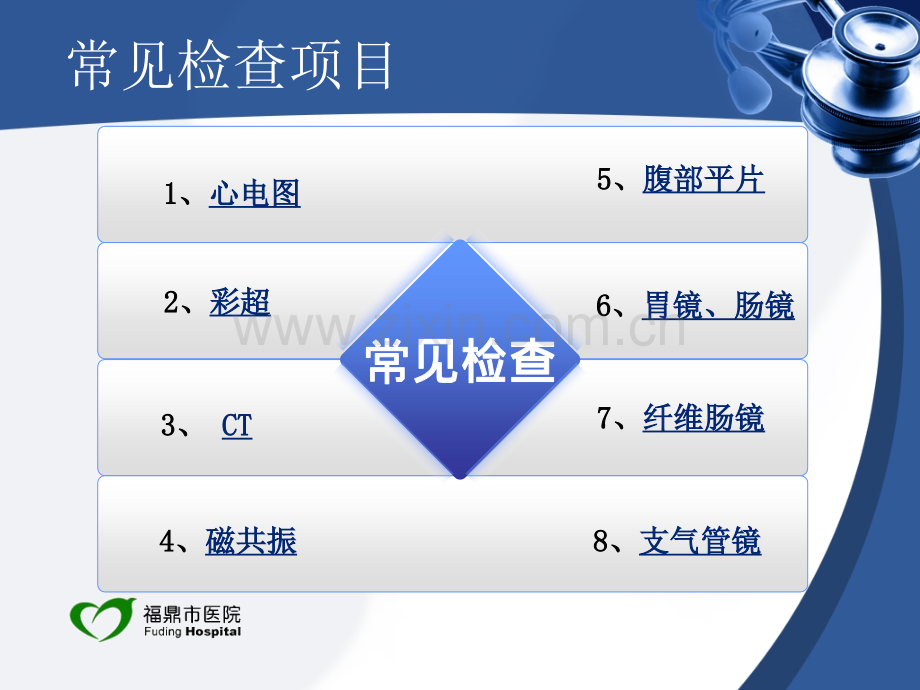 常见检查项目

1、心电图

2、彩超

3、 CT

4、磁共振

常见检查

5、腹部平片

6、胃镜、肠镜

7、纤维肠镜

8、支气管镜

福鼎市医院
Fuding Hospital

www.zixin.com.cn